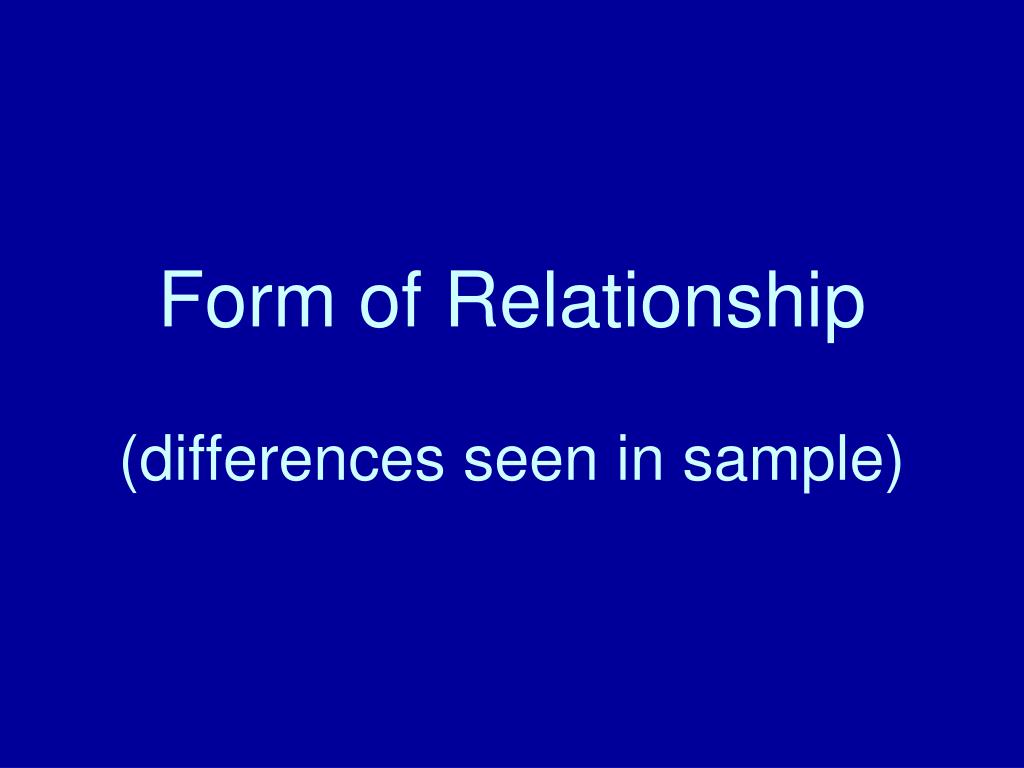 Form of Relationship

(differences seen in sample)